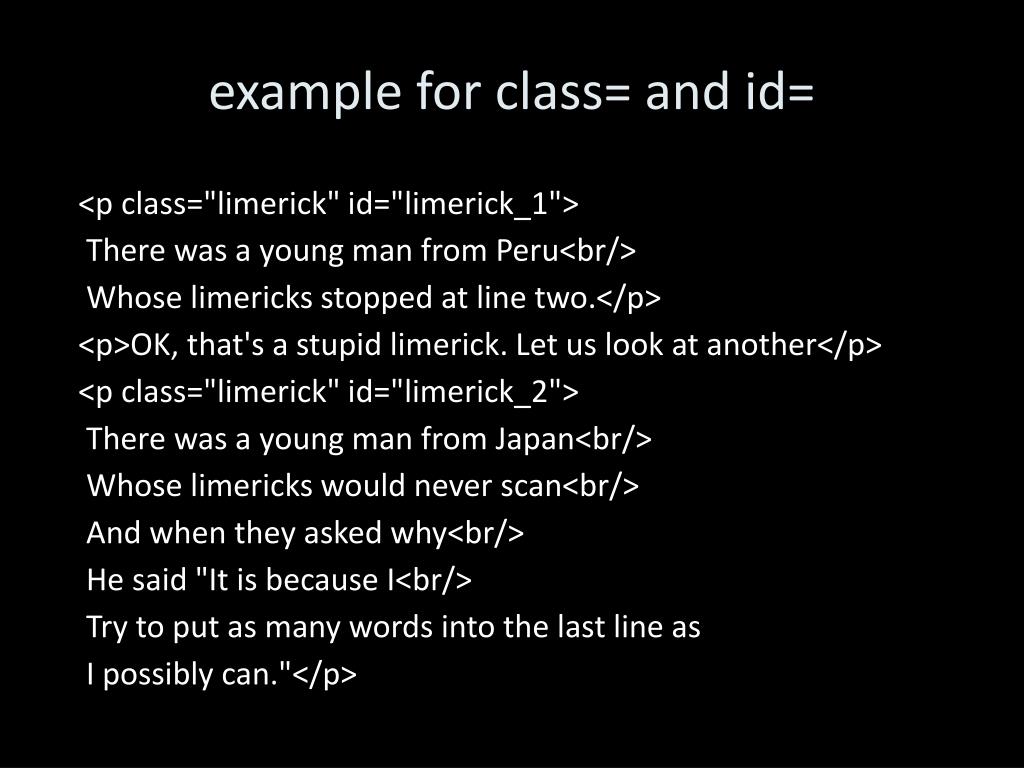 example for class= and id=

<p class="limerick" id="limerick_1">
There was a young man from Peru<br/>
Whose limericks stopped at line two.</p>
<p>OK, that's a stupid limerick. Let us look at another</p>
<p class="limerick" id="limerick_2">
There was a young man from Japan<br/>
Whose limericks would never scan<br/>
And when they asked why<br/>
He said "It is because I<br/>
Try to put as many words into the last line as
I possibly can."</p>